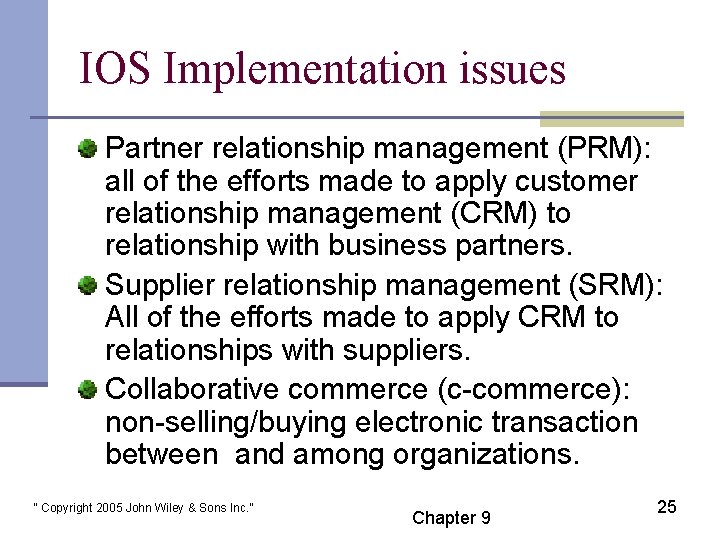 IOS Implementation issues

Partner relationship management (PRM): all of the efforts made to apply customer relationship management (CRM) to relationship with business partners.

Supplier relationship management (SRM): All of the efforts made to apply CRM to relationships with suppliers.

Collaborative commerce (c-commerce): non-selling/buying electronic transaction between  and among organizations.

" Copyright 2005 John Wiley & Sons Inc."

Chapter 9

25